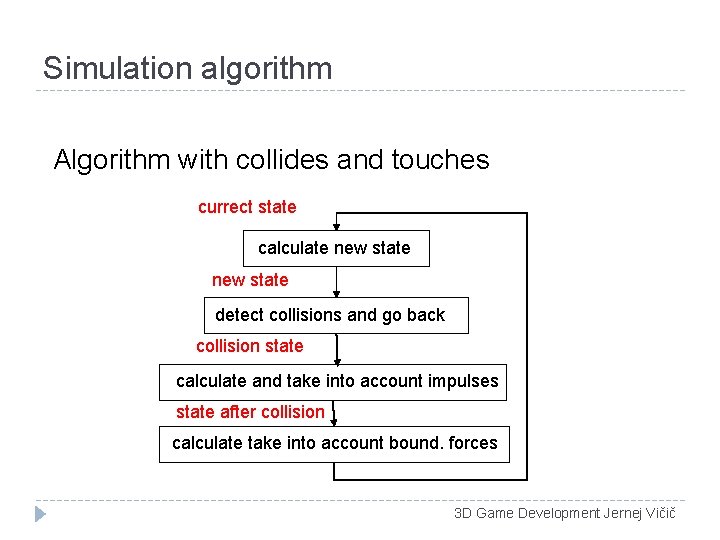 Simulation algorithm

Algorithm with collides and touches

currect state

calculate new state

new state

detect collisions and go back

collision state

calculate and take into account impulses

state after collision

calculate take into account bound. forces

3D Game Development Jernej Vičič